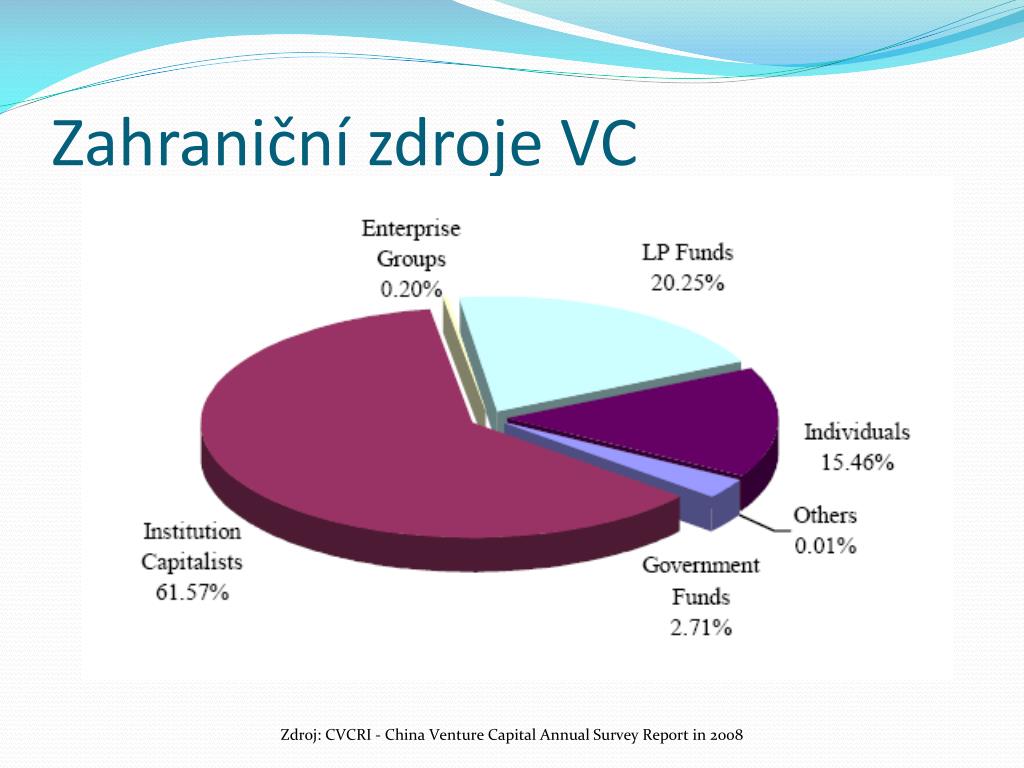 Zahraniční zdroje VC

Enterprise Groups 0.20%

LP Funds 20.25%

Individuals 15.46%

Others 0.01%

Government Funds 2.71%

Institution Capitalists 61.57%

Zdroj: CVCRI - China Venture Capital Annual Survey Report in 2008